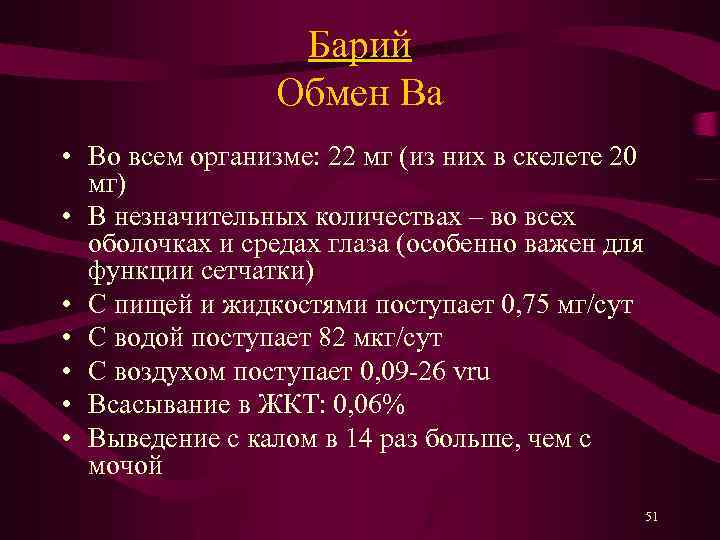 Барий
Обмен Ва

• Во всем организме: 22 мг (из них в скелете 20 мг)
• В незначительных количествах – во всех оболочках и средах глаза (особенно важен для функции сетчатки)
• С пищей и жидкостями поступает 0,75 мг/сут
• С водой поступает 82 мкг/сут
• С воздухом поступает 0,09-26 vru
• Всасывание в ЖКТ: 0,06%
• Выведение с калом в 14 раз больше, чем с мочой

51